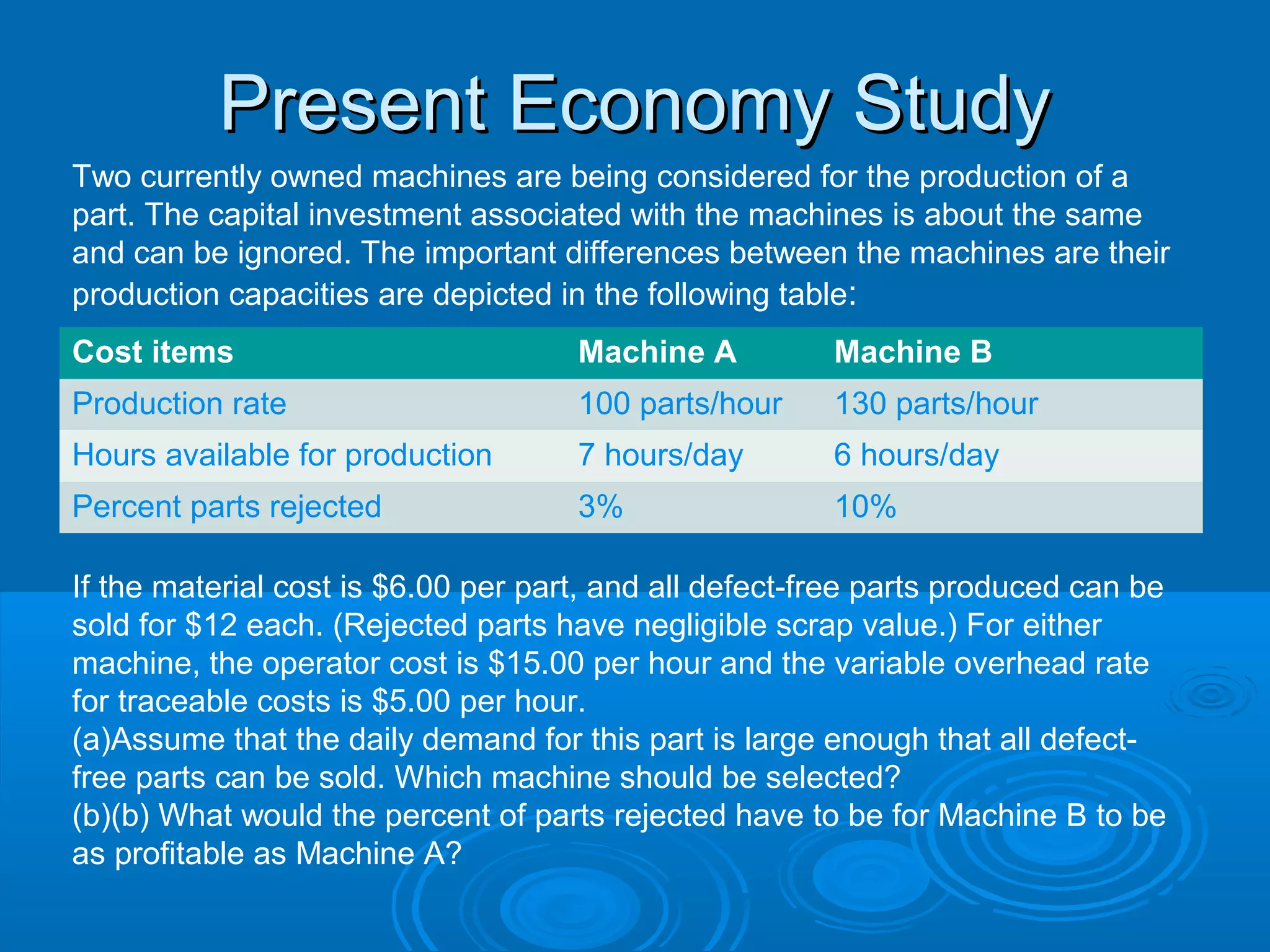 Present Economy Study

Two currently owned machines are being considered for the production of a part. The capital investment associated with the machines is about the same and can be ignored. The important differences between the machines are their production capacities are depicted in the following table:

| Cost items | Machine A | Machine B |
|---|---|---|
| Production rate | 100 parts/hour | 130 parts/hour |
| Hours available for production | 7 hours/day | 6 hours/day |
| Percent parts rejected | 3% | 10% |

If the material cost is \$6.00 per part, and all defect-free parts produced can be sold for \$12 each. (Rejected parts have negligible scrap value.) For either machine, the operator cost is \$15.00 per hour and the variable overhead rate for traceable costs is \$5.00 per hour.
(a)Assume that the daily demand for this part is large enough that all defect-free parts can be sold. Which machine should be selected?
(b)(b) What would the percent of parts rejected have to be for Machine B to be as profitable as Machine A?